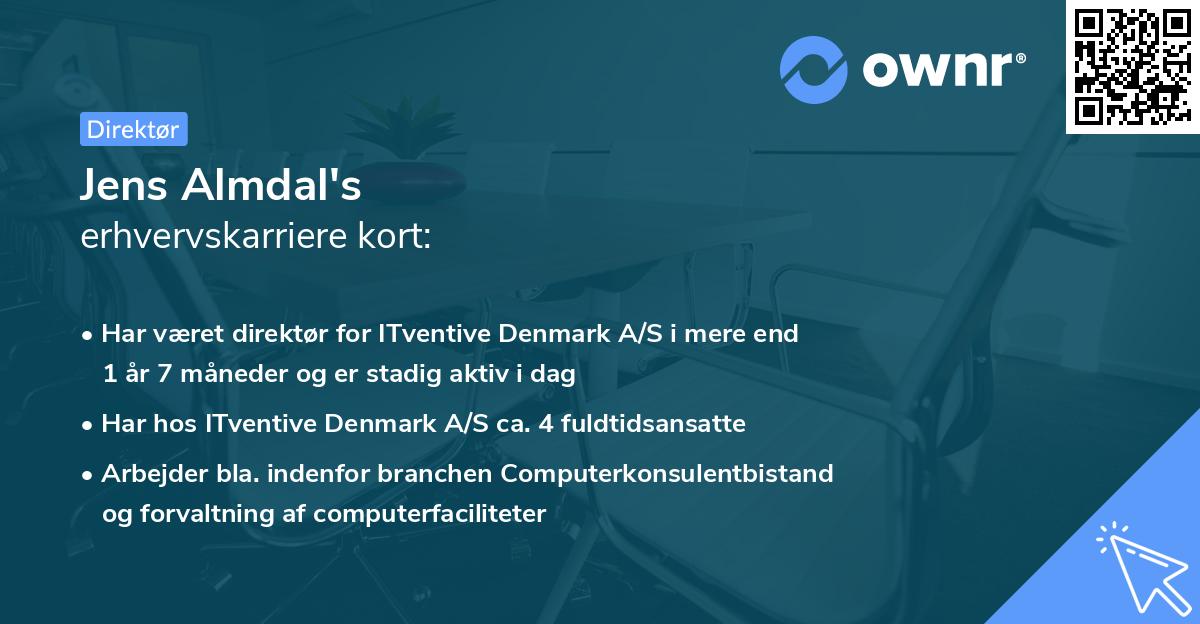 ownr®

Direktør

Jens Almdal's
erhvervskarriere kort:

• Har været direktør for ITventive Denmark A/S i mere end 1 år 7 måneder og er stadig aktiv i dag
• Har hos ITventive Denmark A/S ca. 4 fuldtidsansatte
• Arbejder bla. indenfor branchen Computerkonsulentbistand og forvaltning af computerfaciliteter